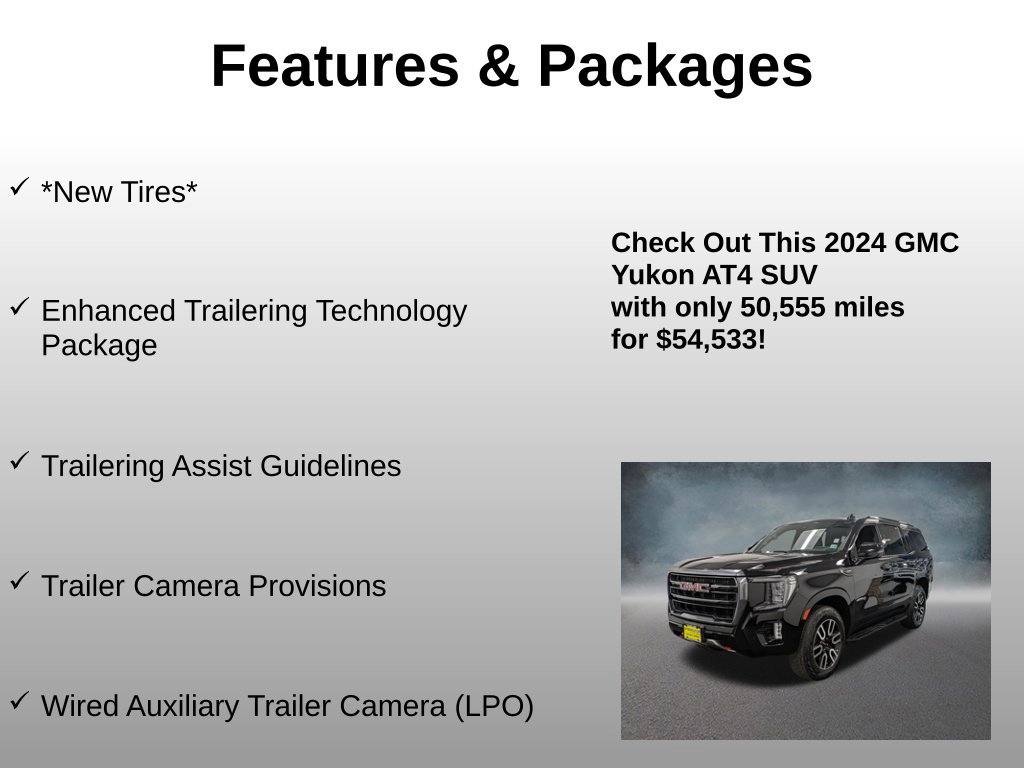 Features & Packages

✓ *New Tires*

✓ Enhanced Trailering Technology Package

✓ Trailering Assist Guidelines

✓ Trailer Camera Provisions

✓ Wired Auxiliary Trailer Camera (LPO)

Check Out This 2024 GMC Yukon AT4 SUV
with only 50,555 miles
for $54,533!